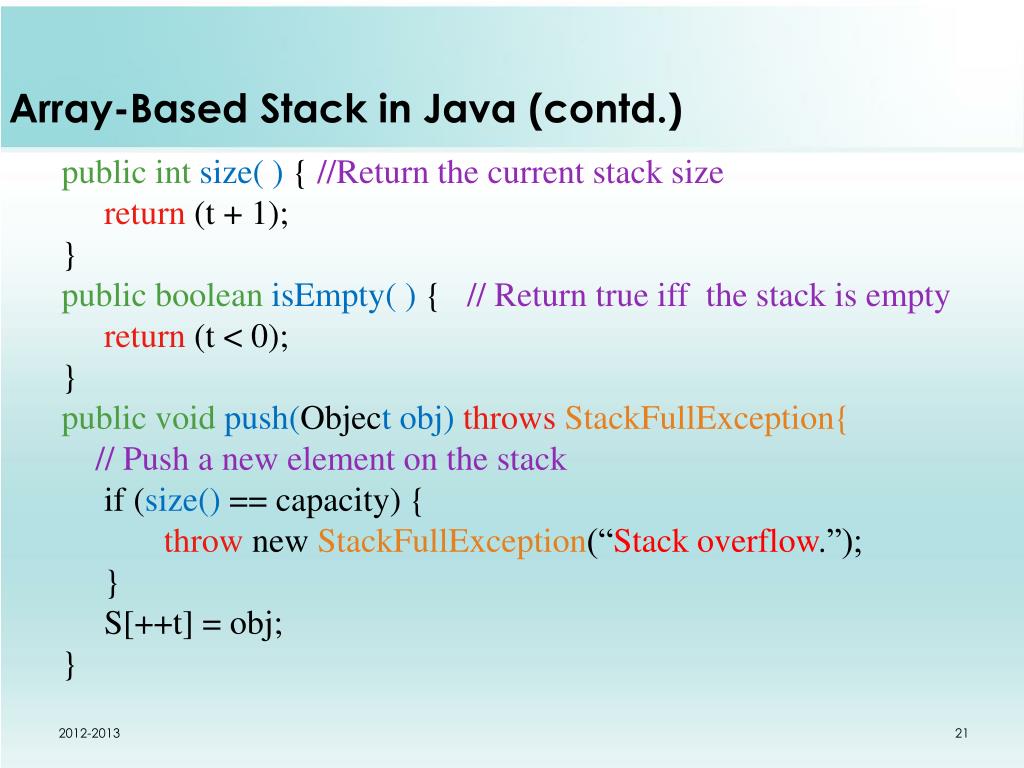 Array-Based Stack in Java (contd.)

public int size( ) { //Return the current stack size
return (t + 1);
}
public boolean isEmpty( ) { // Return true iff the stack is empty
return (t < 0);
}
public void push(Object obj) throws StackFullException{
// Push a new element on the stack
if (size() == capacity) {
throw new StackFullException(“Stack overflow.”);
}
S[++t] = obj;
}

2012-2013

21